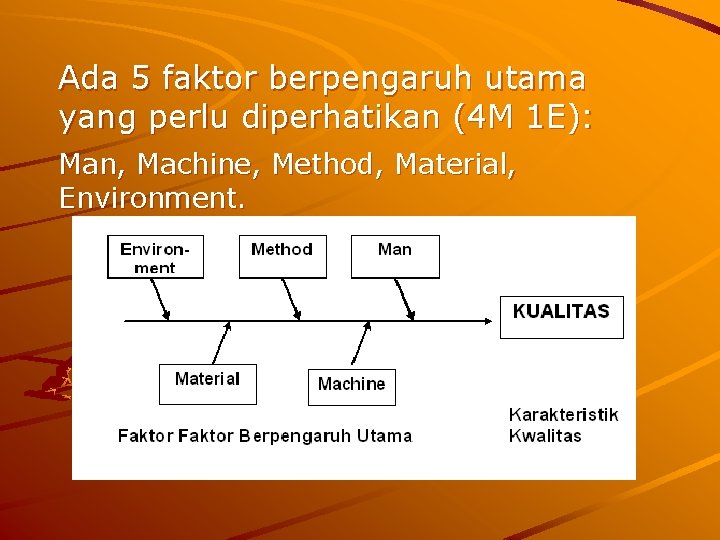 Ada 5 faktor berpengaruh utama yang perlu diperhatikan (4M 1E):

Man, Machine, Method, Material, Environment.

Environment

Method

Man

KUALITAS

Material

Machine

Faktor Faktor Berpengaruh Utama

Karakteristik Kwalitas